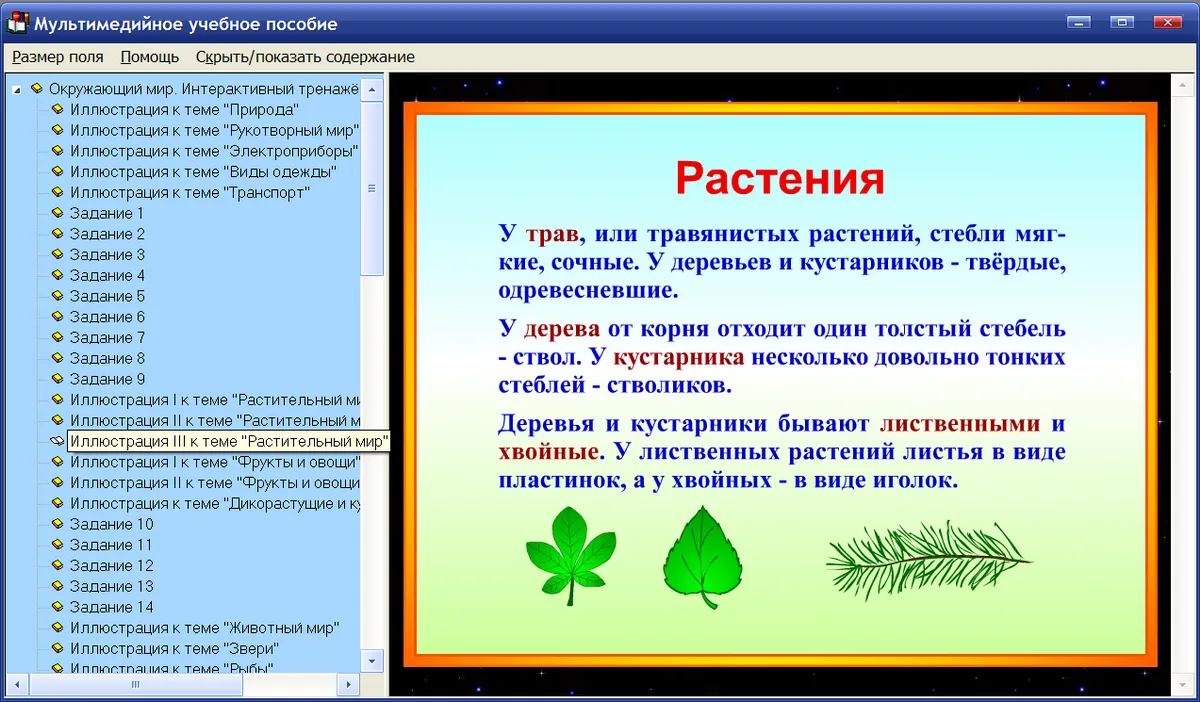 Мультимедийное учебное пособие

Размер поля Помощь Скрыть/показать содержание

Окружающий мир. Интерактивный тренажё
Иллюстрация к теме "Природа"
Иллюстрация к теме "Рукотворный мир"
Иллюстрация к теме "Электроприборы"
Иллюстрация к теме "Виды одежды"
Иллюстрация к теме "Транспорт"
Задание 1
Задание 2
Задание 3
Задание 4
Задание 5
Задание 6
Задание 7
Задание 8
Задание 9
Иллюстрация I к теме "Растительный ми
Иллюстрация II к теме "Растительный м
Иллюстрация III к теме "Растительный мир"
Иллюстрация I к теме "Фрукты и овощи"
Иллюстрация II к теме "Фрукты и овощи
Иллюстрация к теме "Дикорастущие и ку
Задание 10
Задание 11
Задание 12
Задание 13
Задание 14
Иллюстрация к теме "Животный мир"
Иллюстрация к теме "Звери"
Иллюстрация к теме "Рыбы"

Растения

У трав, или травянистых растений, стебли мягкие, сочные. У деревьев и кустарников - твёрдые, одревесневшие.

У дерева от корня отходит один толстый стебель - ствол. У кустарника несколько довольно тонких стеблей - стволиков.

Деревья и кустарники бывают лиственными и хвойные. У лиственных растений листья в виде пластинок, а у хвойных - в виде иголок.